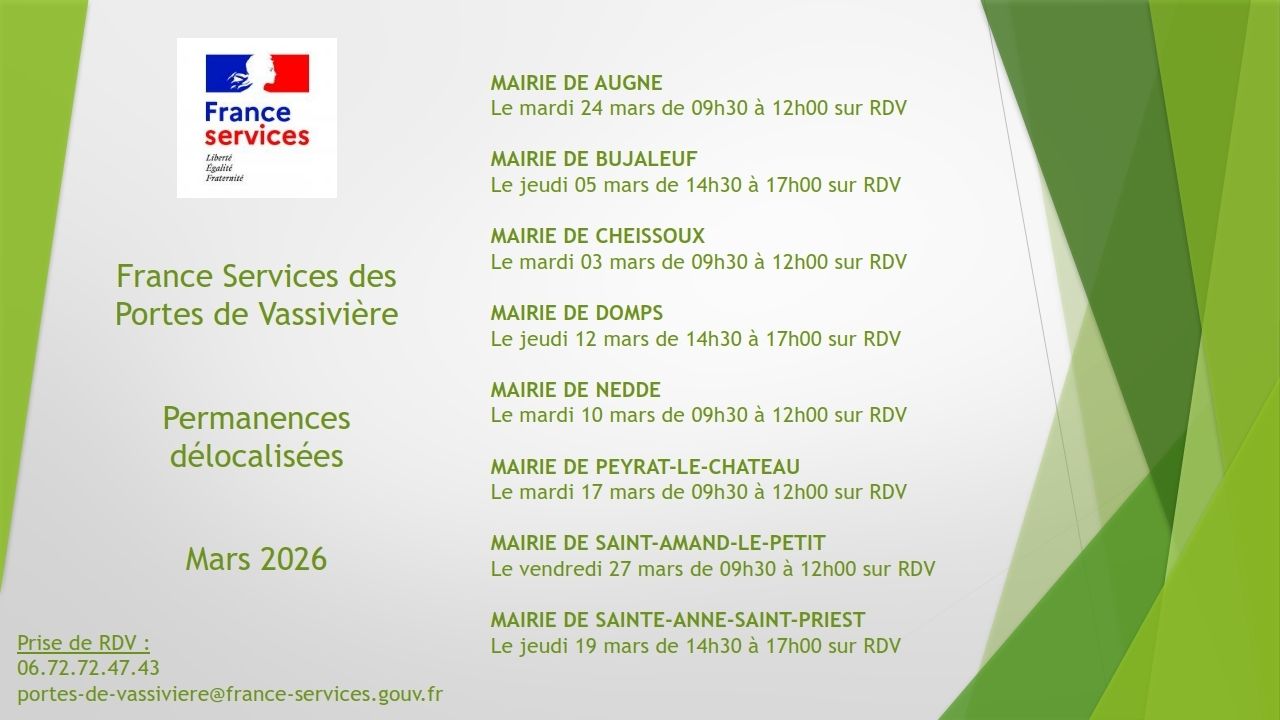 France services
Liberté
Égalité
Fraternité

France Services des Portes de Vassivière

Permanences délocalisées

Mars 2026

Prise de RDV :
06.72.72.47.43
portes-de-vassiviere@france-services.gouv.fr

MAIRIE DE AUGNE
Le mardi 24 mars de 09h30 à 12h00 sur RDV

MAIRIE DE BUJALEUF
Le jeudi 05 mars de 14h30 à 17h00 sur RDV

MAIRIE DE CHEISSOUX
Le mardi 03 mars de 09h30 à 12h00 sur RDV

MAIRIE DE DOMPS
Le jeudi 12 mars de 14h30 à 17h00 sur RDV

MAIRIE DE NEDDE
Le mardi 10 mars de 09h30 à 12h00 sur RDV

MAIRIE DE PEYRAT-LE-CHATEAU
Le mardi 17 mars de 09h30 à 12h00 sur RDV

MAIRIE DE SAINT-AMAND-LE-PETIT
Le vendredi 27 mars de 09h30 à 12h00 sur RDV

MAIRIE DE SAINTE-ANNE-SAINT-PRIEST
Le jeudi 19 mars de 14h30 à 17h00 sur RDV